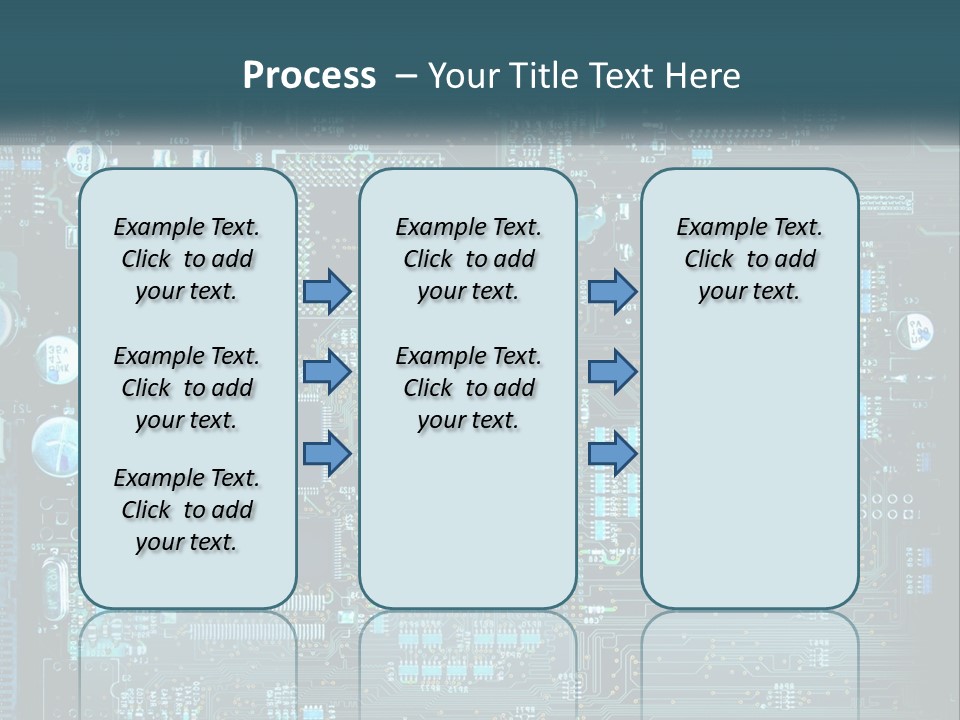 Process – Your Title Text Here

Example Text. Click to add your text.

Example Text. Click to add your text.

Example Text. Click to add your text.

Example Text. Click to add your text.

Example Text. Click to add your text.

Example Text. Click to add your text.